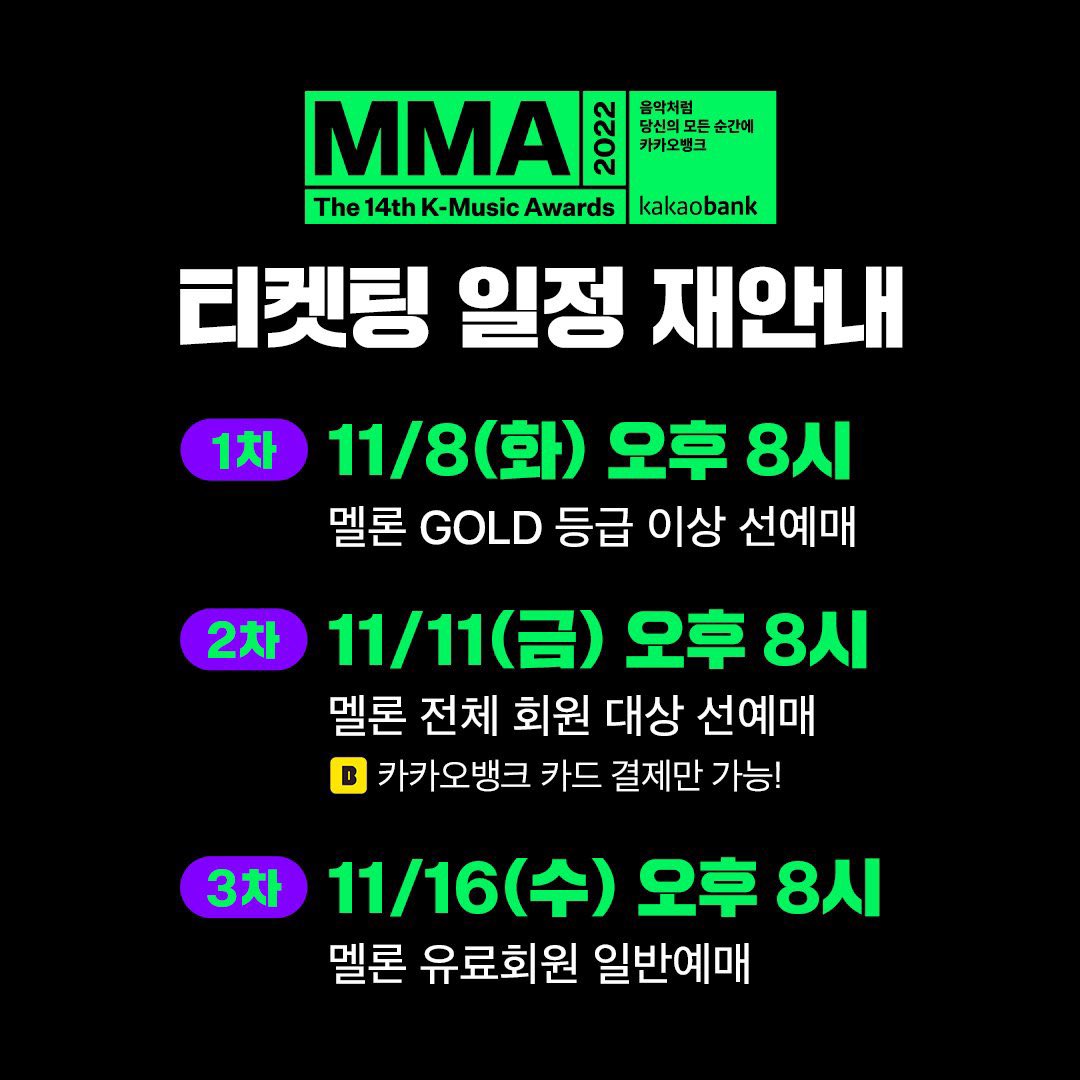 MMA 2022
The 14th K-Music Awards
음악처럼 당신의 모든 순간에 카카오뱅크
kakaobank

티켓팅 일정 재안내

1차 11/8(화) 오후 8시
멜론 GOLD 등급 이상 선예매

2차 11/11(금) 오후 8시
멜론 전체 회원 대상 선예매
B 카카오뱅크 카드 결제만 가능!

3차 11/16(수) 오후 8시
멜론 유료회원 일반예매